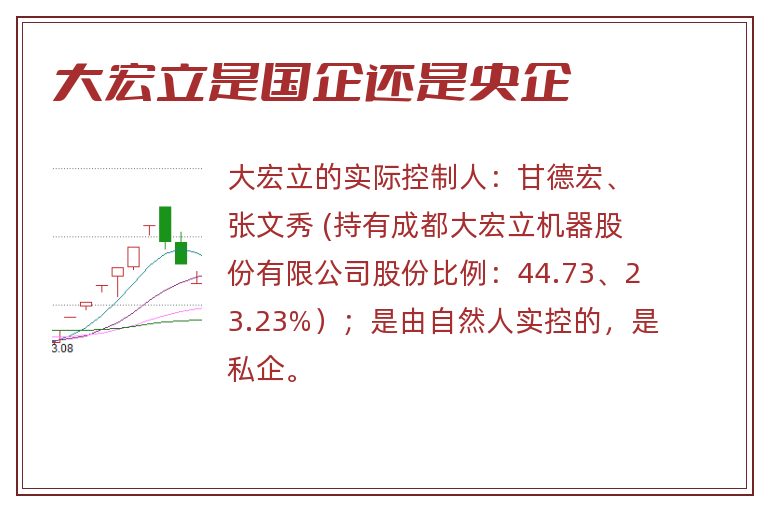 大宏立是国企还是央企

3.08

大宏立的实际控制人：甘德宏、张文秀 (持有成都大宏立机器股份有限公司股份比例：44.73、23.23%）；是由自然人实控的，是私企。